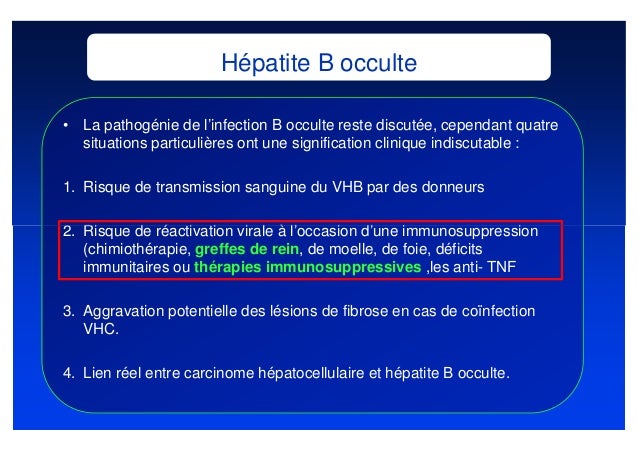 Hépatite B occulte

• La pathogénie de l'infection B occulte reste discutée, cependant quatre situations particulières ont une signification clinique indiscutable :

1. Risque de transmission sanguine du VHB par des donneurs

2. Risque de réactivation virale à l'occasion d'une immunosuppression (chimiothérapie, greffes de rein, de moelle, de foie, déficits immunitaires ou thérapies immunosuppressives ,les anti- TNF

3. Aggravation potentielle des lésions de fibrose en cas de coïnfection VHC.

4. Lien réel entre carcinome hépatocellulaire et hépatite B occulte.